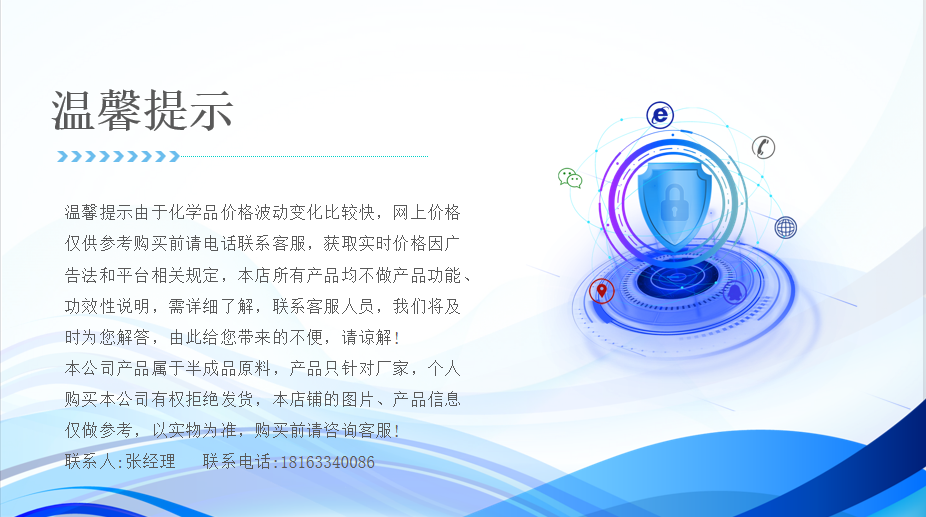 温馨提示

温馨提示由于化学品价格波动变化比较快，网上价格仅供参考购买前请电话联系客服，获取实时价格因广告法和平台相关规定，本店所有产品均不做产品功能、功效性说明，需详细了解，联系客服人员，我们将及时为您解答，由此给您带来的不便，请谅解！
本公司产品属于半成品原料，产品只针对厂家，个人购买本公司有权拒绝发货，本店铺的图片、产品信息仅做参考，以实物为准，购买前请咨询客服！
联系人:张经理　　联系电话:18163340086